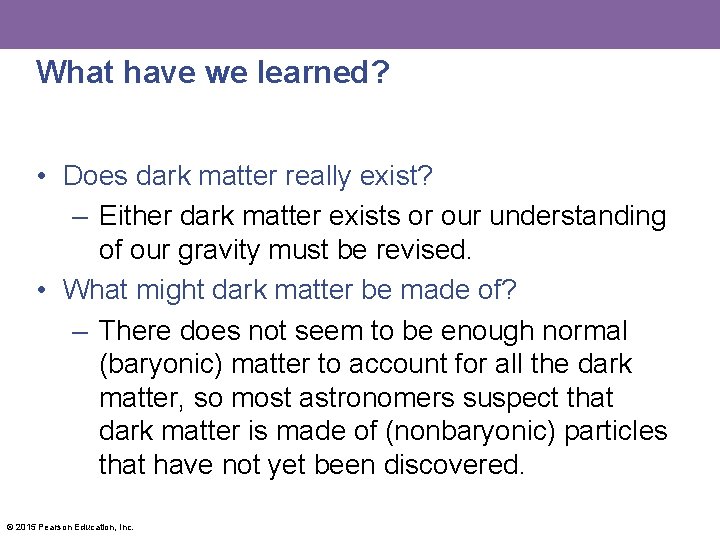 What have we learned?

• Does dark matter really exist?
– Either dark matter exists or our understanding of our gravity must be revised.
• What might dark matter be made of?
– There does not seem to be enough normal (baryonic) matter to account for all the dark matter, so most astronomers suspect that dark matter is made of (nonbaryonic) particles that have not yet been discovered.

© 2015 Pearson Education, Inc.